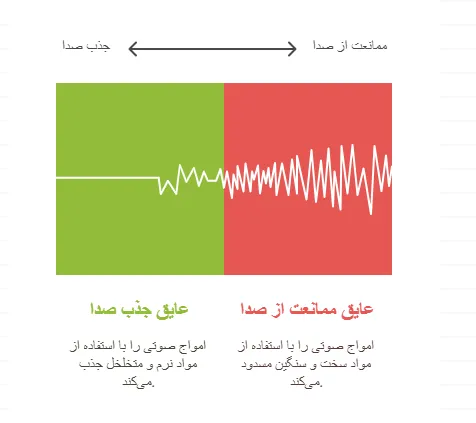 ممانعت از صدا

جذب صدا

عایق ممانعت از صدا

امواج صوتی را با استفاده از مواد سخت و سنگین مسدود می‌کند.

عایق جذب صدا

امواج صوتی را با استفاده از مواد نرم و متخلخل جذب می‌کند.